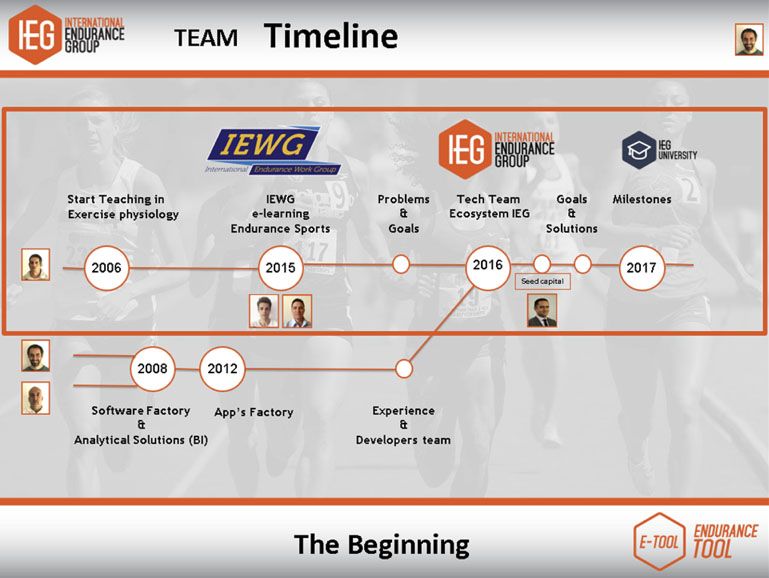 IEG INTERNATIONAL ENDURANCE GROUP

TEAM Timeline

IEWG
International Endurance Work Group

IEG INTERNATIONAL ENDURANCE GROUP

IEG UNIVERSITY

Start Teaching in Exercise physiology

IEWG e-learning Endurance Sports

Problems & Goals

Tech Team Ecosystem IEG

Goals & Solutions

Milestones

2006

2015

2016

Seed capital

2017

2008

2012

Software Factory & Analytical Solutions (BI)

App's Factory

Experience & Developers team

The Beginning

E-TOOL ENDURANCE TOOL